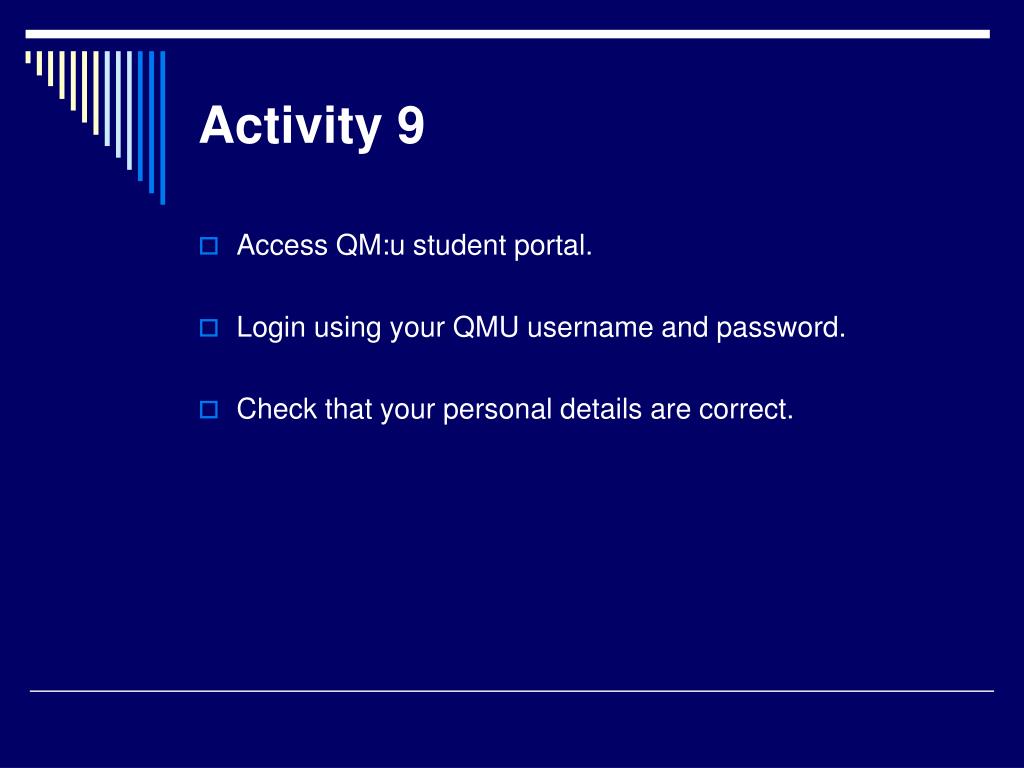 Activity 9

Access QM:u student portal.

Login using your QMU username and password.

Check that your personal details are correct.